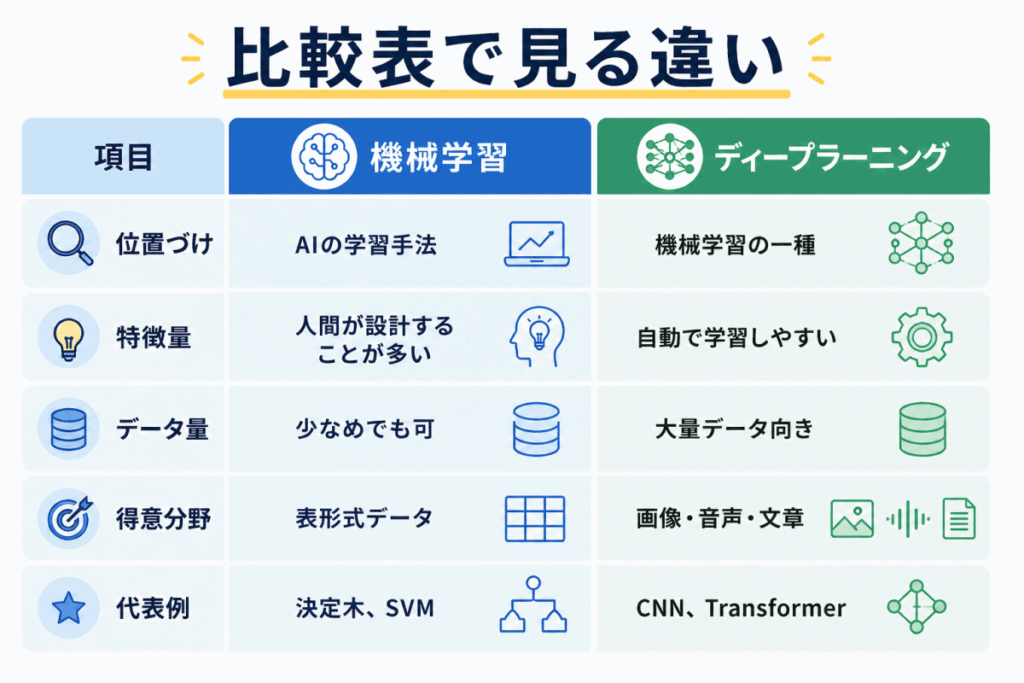 比較表で見る違い

| 項目 | 機械学習 | ディープラーニング |
|---|---|---|
| 位置づけ | AIの学習手法 | 機械学習の一種 |
| 特徴量 | 人間が設計することが多い | 自動で学習しやすい |
| データ量 | 少なめでも可 | 大量データ向き |
| 得意分野 | 表形式データ | 画像・音声・文章 |
| 代表例 | 決定木、SVM | CNN、Transformer |